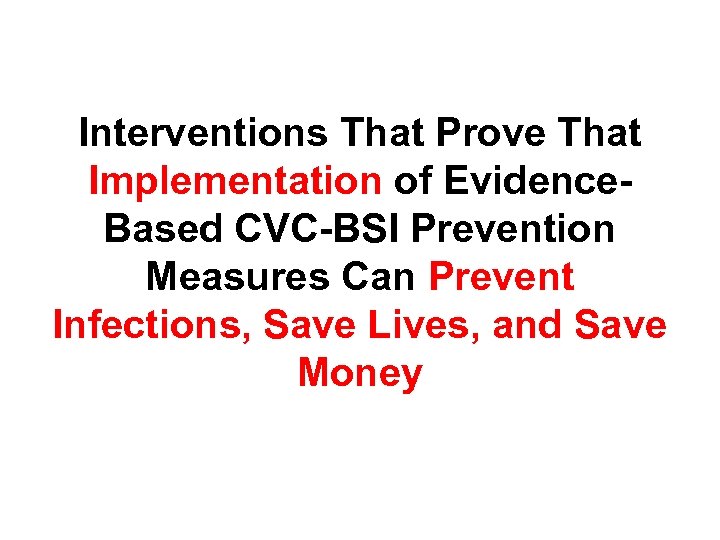 Interventions That Prove That Implementation of Evidence-Based CVC-BSI Prevention Measures Can Prevent Infections, Save Lives, and Save Money